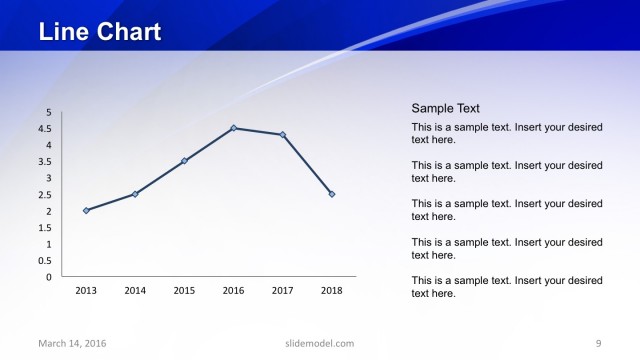 Line Chart

5
4.5
4
3.5
3
2.5
2
1.5
1
0.5
0

2013 2014 2015 2016 2017 2018

Sample Text

This is a sample text. Insert your desired text here.

This is a sample text. Insert your desired text here.

This is a sample text. Insert your desired text here.

This is a sample text. Insert your desired text here.

This is a sample text. Insert your desired text here.

March 14, 2016 slidemodel.com 9